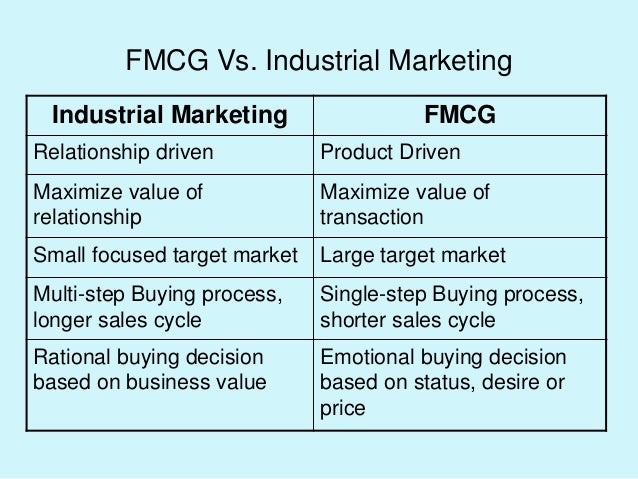 FMCG Vs. Industrial Marketing

| Industrial Marketing | FMCG |
|---|---|
| Relationship driven | Product Driven |
| Maximize value of relationship | Maximize value of transaction |
| Small focused target market | Large target market |
| Multi-step Buying process, longer sales cycle | Single-step Buying process, shorter sales cycle |
| Rational buying decision based on business value | Emotional buying decision based on status, desire or price |